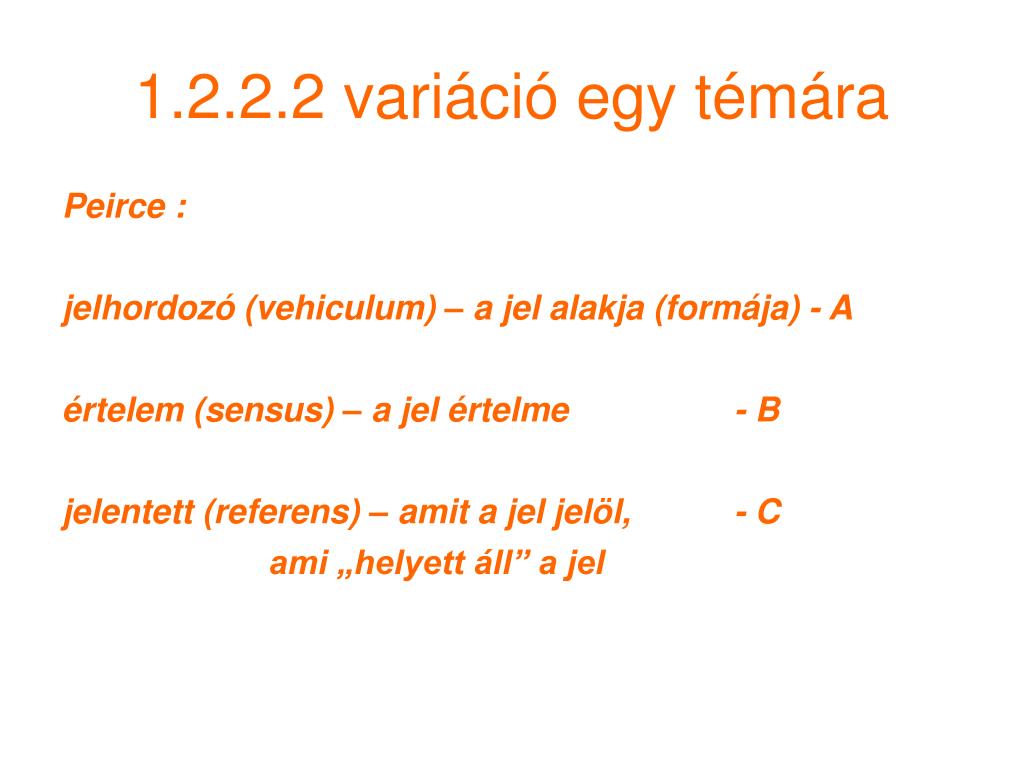 1.2.2.2 variáció egy témára

Peirce :

jelhordozó (vehiculum) – a jel alakja (formája) - A

értelem (sensus) – a jel értelme - B

jelentett (referens) – amit a jel jelöl, - C
ami „helyett áll” a jel